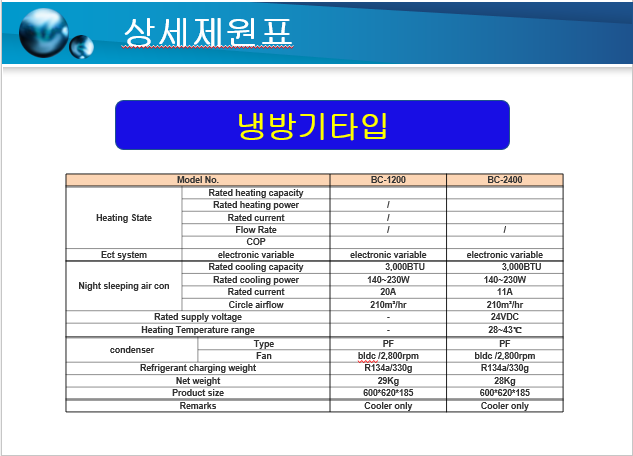 상세제원표

냉방기타입

| Model No. | | BC-1200 | BC-2400 |
|---|---|---|---|
| Heating State | Rated heating capacity | | |
| | Rated heating power | / | |
| | Rated current | / | |
| | Flow Rate | / | / |
| | COP | | |
| Ect system | electronic variable | electronic variable | electronic variable |
| Night sleeping air con | Rated cooling capacity | 3,000BTU | 3,000BTU |
| | Rated cooling power | 140~230W | 140~230W |
| | Rated current | 20A | 11A |
| | Circle airflow | 210m³/hr | 210m³/hr |
| Rated supply voltage | | - | 24VDC |
| Heating Temperature range | | - | 28~43℃ |
| condenser | Type | PF | PF |
| | Fan | bldc /2,800rpm | bldc /2,800rpm |
| Refrigerant charging weight | | R134a/330g | R134a/330g |
| Net weight | | 29Kg | 28Kg |
| Product size | | 600*620*185 | 600*620*185 |
| Remarks | | Cooler only | Cooler only |